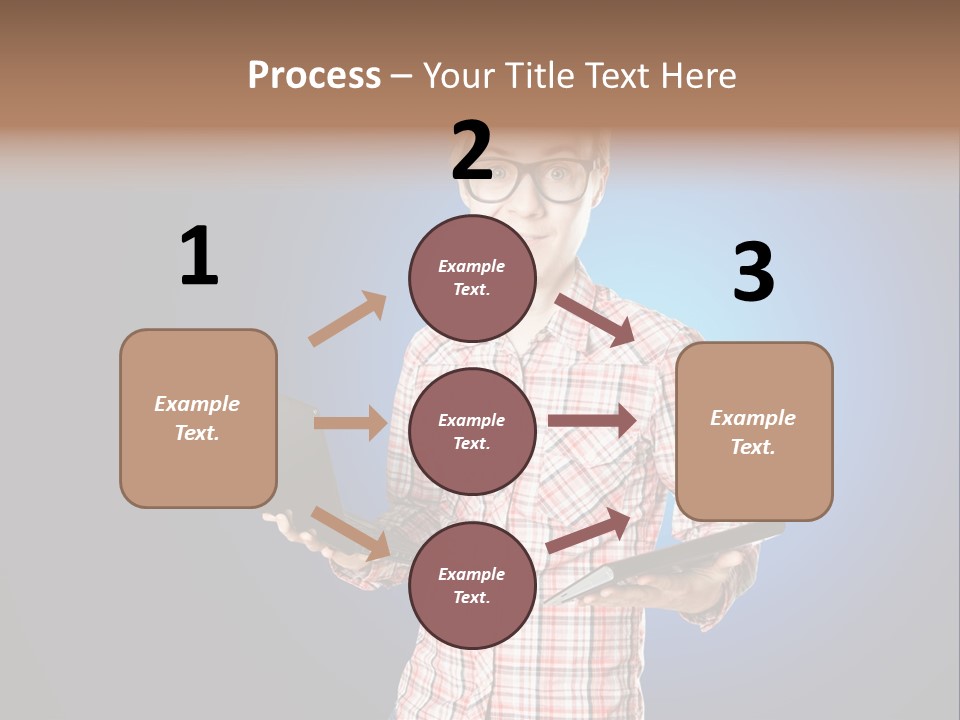 Process – Your Title Text Here

1

Example Text.

2

Example Text.

Example Text.

Example Text.

3

Example Text.